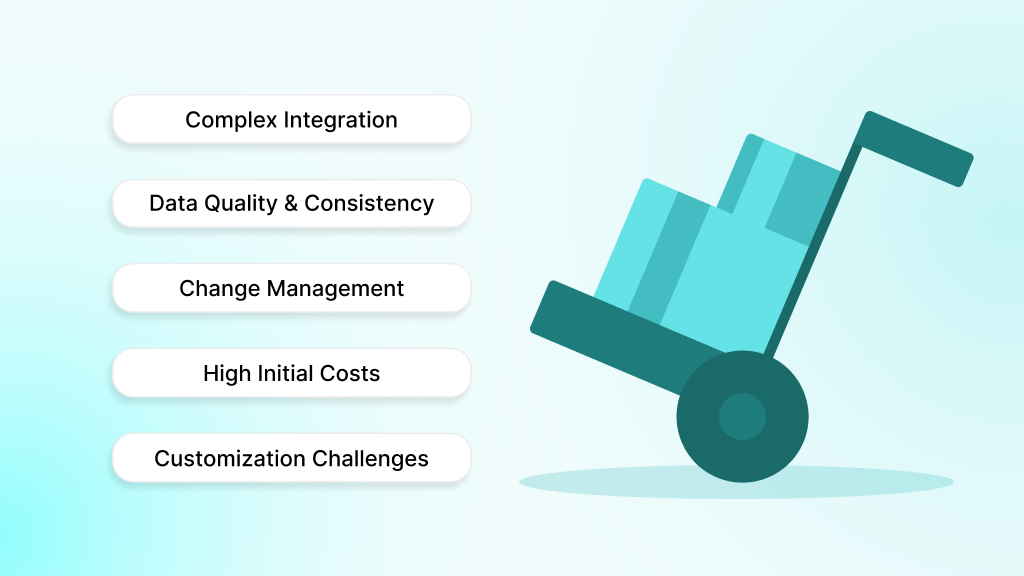 Complex Integration

Data Quality & Consistency

Change Management

High Initial Costs

Customization Challenges